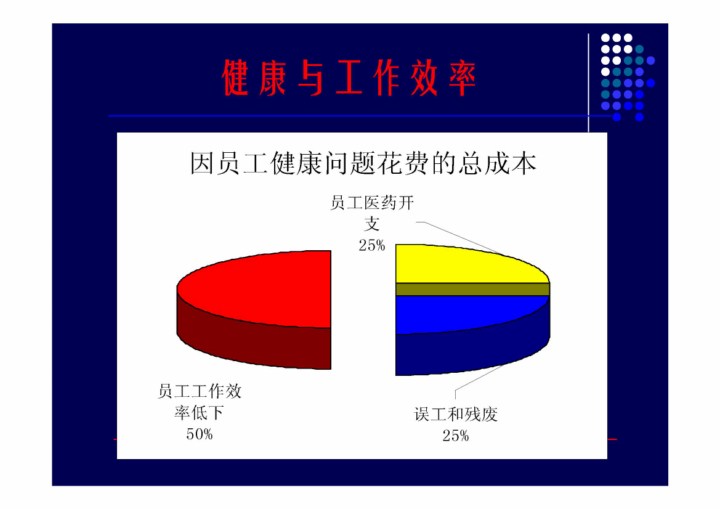 健康与工作效率

因员工健康问题花费的总成本

员工医药开支
25%

员工工作效率低下
50%

误工和残废
25%